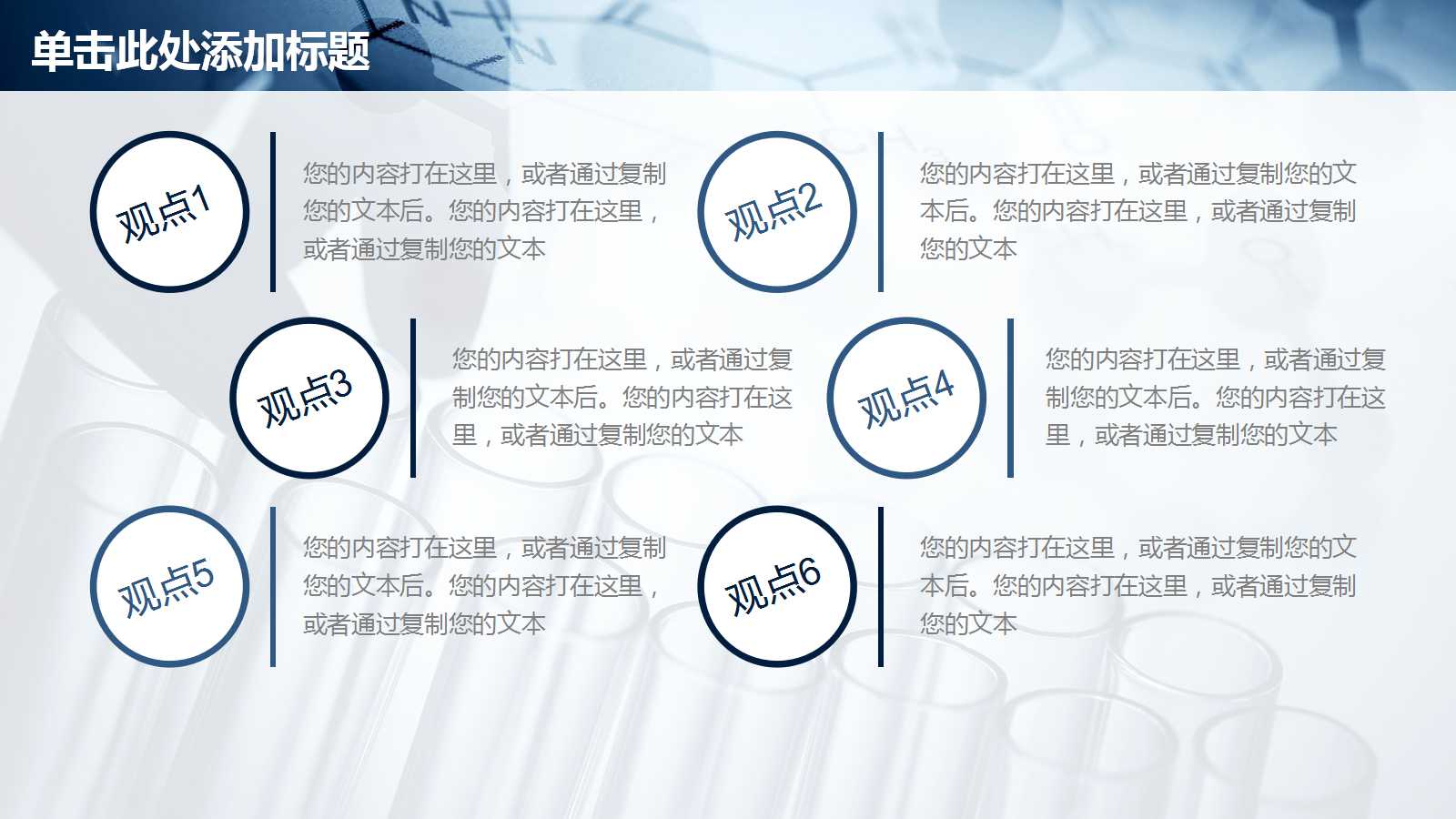 单击此处添加标题

观点1

您的内容打在这里，或者通过复制您的文本后。您的内容打在这里，或者通过复制您的文本

观点2

您的内容打在这里，或者通过复制您的文本后。您的内容打在这里，或者通过复制您的文本

观点3

您的内容打在这里，或者通过复制您的文本后。您的内容打在这里，或者通过复制您的文本

观点4

您的内容打在这里，或者通过复制您的文本后。您的内容打在这里，或者通过复制您的文本

观点5

您的内容打在这里，或者通过复制您的文本后。您的内容打在这里，或者通过复制您的文本

观点6

您的内容打在这里，或者通过复制您的文本后。您的内容打在这里，或者通过复制您的文本